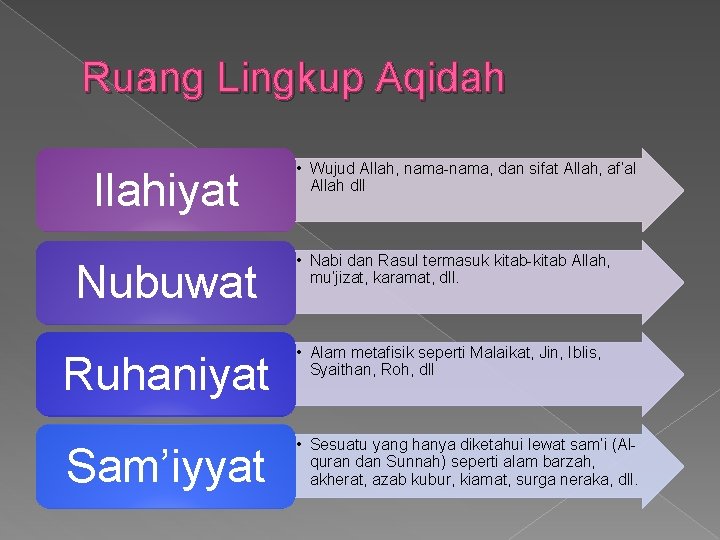 Ruang Lingkup Aqidah

Ilahiyat

• Wujud Allah, nama-nama, dan sifat Allah, af'al Allah dll

Nubuwat

• Nabi dan Rasul termasuk kitab-kitab Allah, mu'jizat, karamat, dll.

Ruhaniyat

• Alam metafisik seperti Malaikat, Jin, Iblis, Syaithan, Roh, dll

Sam'iyyat

• Sesuatu yang hanya diketahui lewat sam'i (Al-quran dan Sunnah) seperti alam barzah, akherat, azab kubur, kiamat, surga neraka, dll.